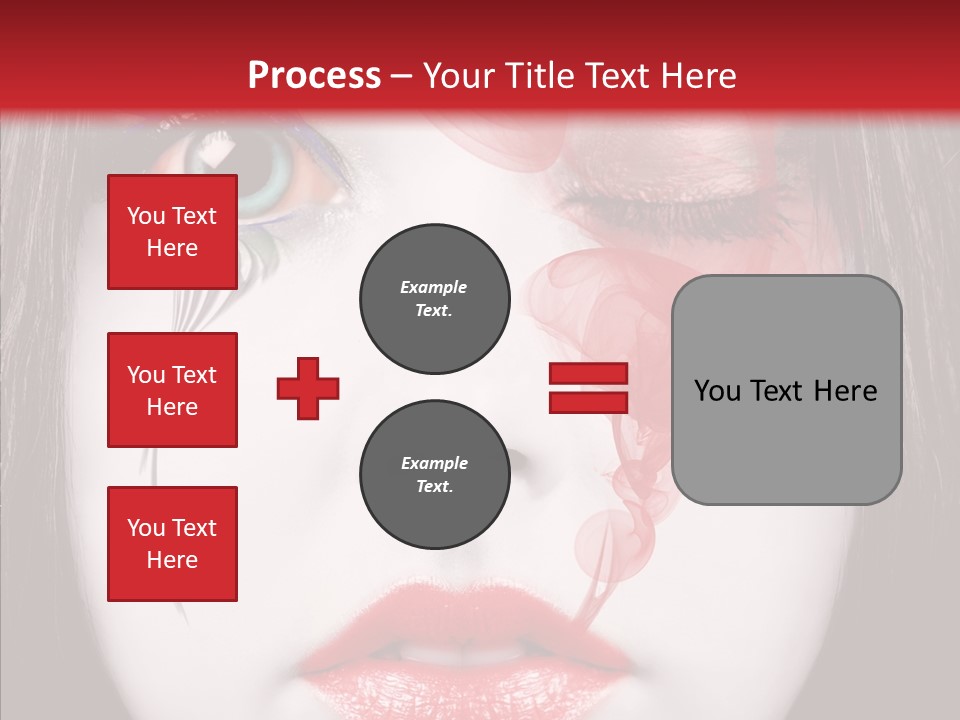 Process – Your Title Text Here

You Text Here

You Text Here

You Text Here

Example Text.

Example Text.

You Text Here